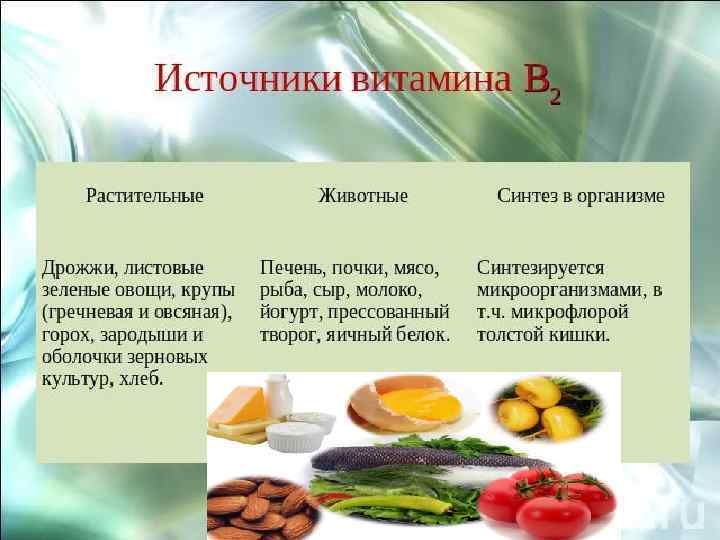 Источники витамина $B_2$

| Растительные | Животные | Синтез в организме |
|---|---|---|
| Дрожжи, листовые зеленые овощи, крупы (гречневая и овсяная), горох, зародыши и оболочки зерновых культур, хлеб. | Печень, почки, мясо, рыба, сыр, молоко, йогурт, прессованный творог, яичный белок. | Синтезируется микроорганизмами, в т.ч. микрофлорой толстой кишки. |